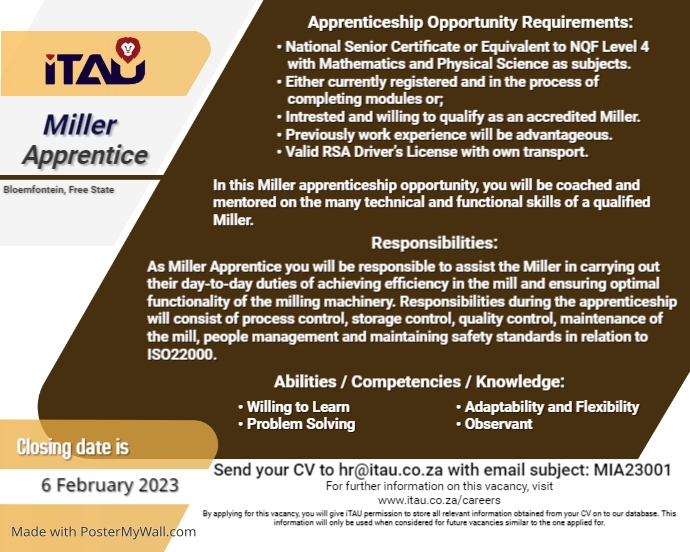 iTAU

Miller Apprentice

Bloemfontein, Free State

Apprenticeship Opportunity Requirements:

• National Senior Certificate or Equivalent to NQF Level 4 with Mathematics and Physical Science as subjects.
• Either currently registered and in the process of completing modules or;
• Intrested and willing to qualify as an accredited Miller.
• Previously work experience will be advantageous.
• Valid RSA Driver's License with own transport.

In this Miller apprenticeship opportunity, you will be coached and mentored on the many technical and functional skills of a qualified Miller.

Responsibilities:

As Miller Apprentice you will be responsible to assist the Miller in carrying out their day-to-day duties of achieving efficiency in the mill and ensuring optimal functionality of the milling machinery. Responsibilities during the apprenticeship will consist of process control, storage control, quality control, maintenance of the mill, people management and maintaining safety standards in relation to ISO22000.

Abilities / Competencies / Knowledge:

• Willing to Learn
• Problem Solving

• Adaptability and Flexibility
• Observant

Closing date is

6 February 2023

Send your CV to hr@itau.co.za with email subject: MIA23001

For further information on this vacancy, visit www.itau.co.za/careers

By applying for this vacancy, you will give iTAU permission to store all relevant information obtained from your CV on to our database. This information will only be used when considered for future vacancies similar to the one applied for.

Made with PosterMyWall.com